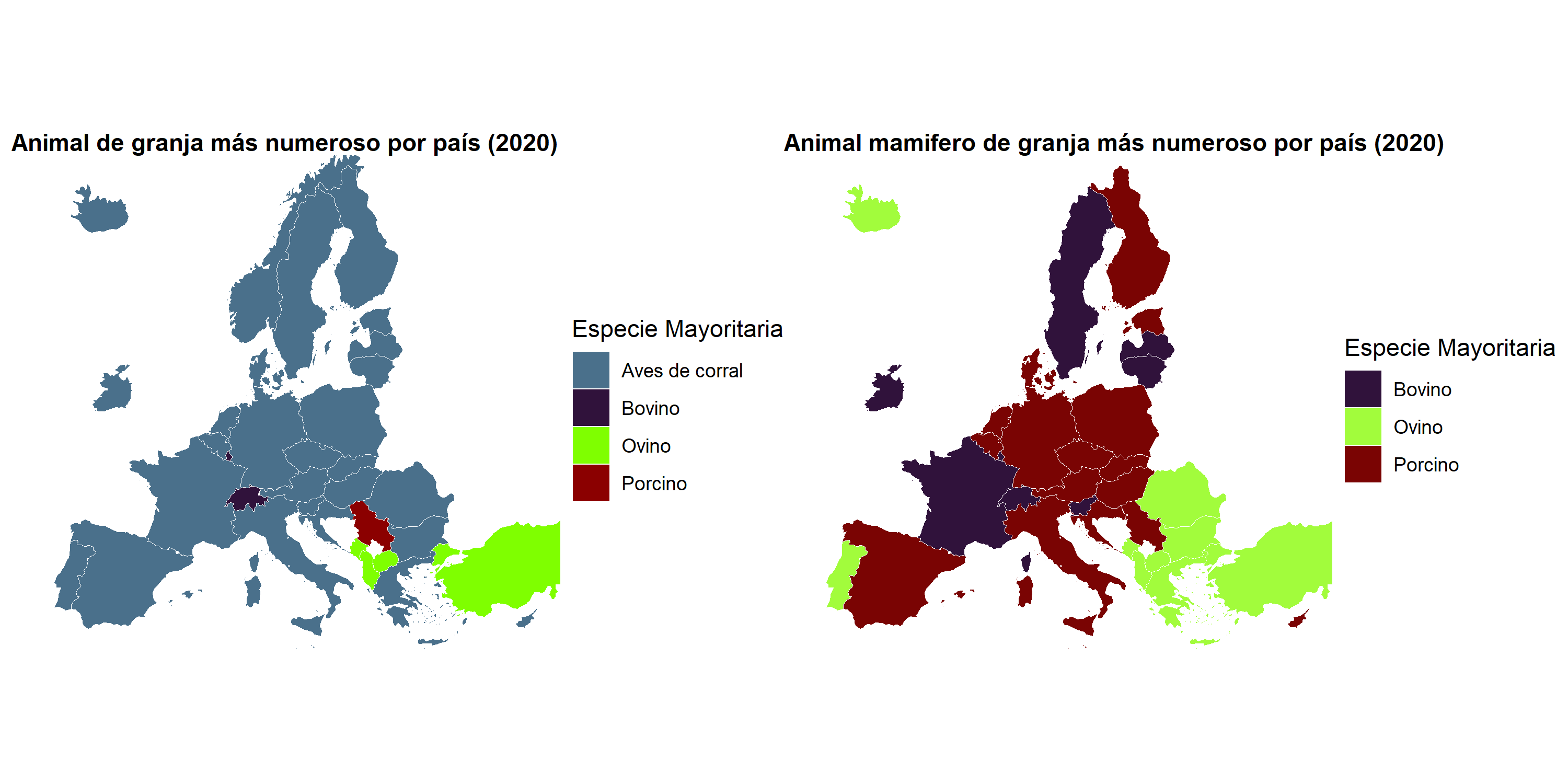 Animal de granja más numeroso por país (2020)

Especie Mayoritaria
Aves de corral
Bovino
Ovino
Porcino

Animal mamifero de granja más numeroso por país (2020)

Especie Mayoritaria
Bovino
Ovino
Porcino